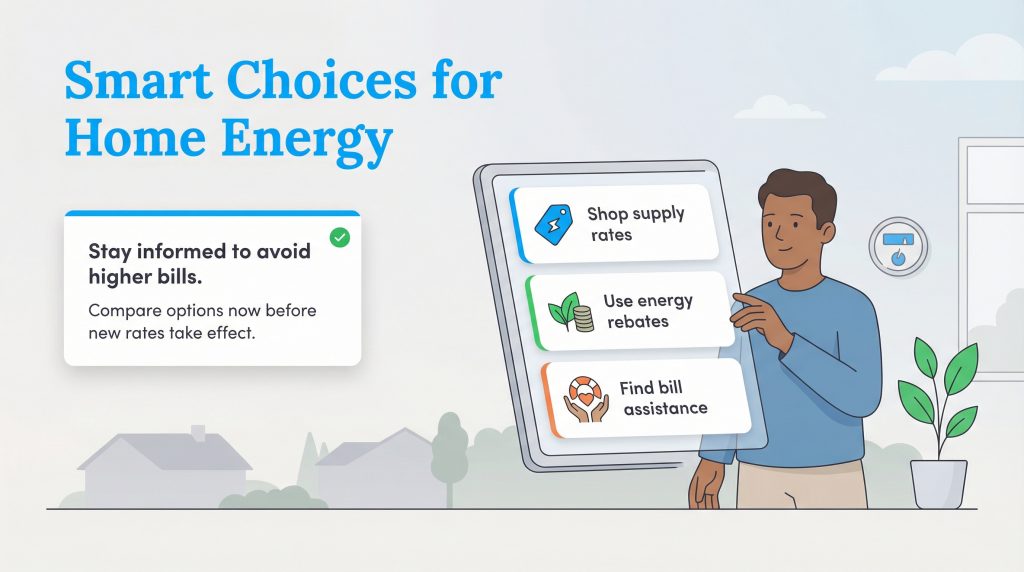 Smart Choices for Home Energy

Stay informed to avoid higher bills.

Compare options now before new rates take effect.

Shop supply rates

Use energy rebates

Find bill assistance